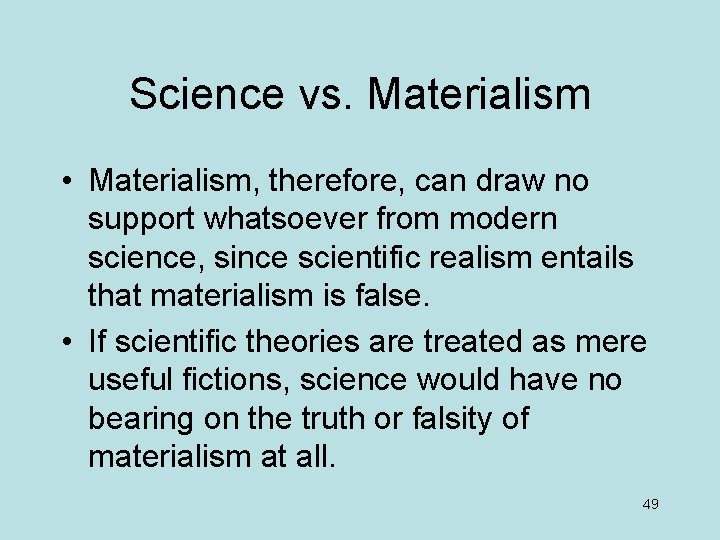 Science vs. Materialism

• Materialism, therefore, can draw no support whatsoever from modern science, since scientific realism entails that materialism is false.

• If scientific theories are treated as mere useful fictions, science would have no bearing on the truth or falsity of materialism at all.

49